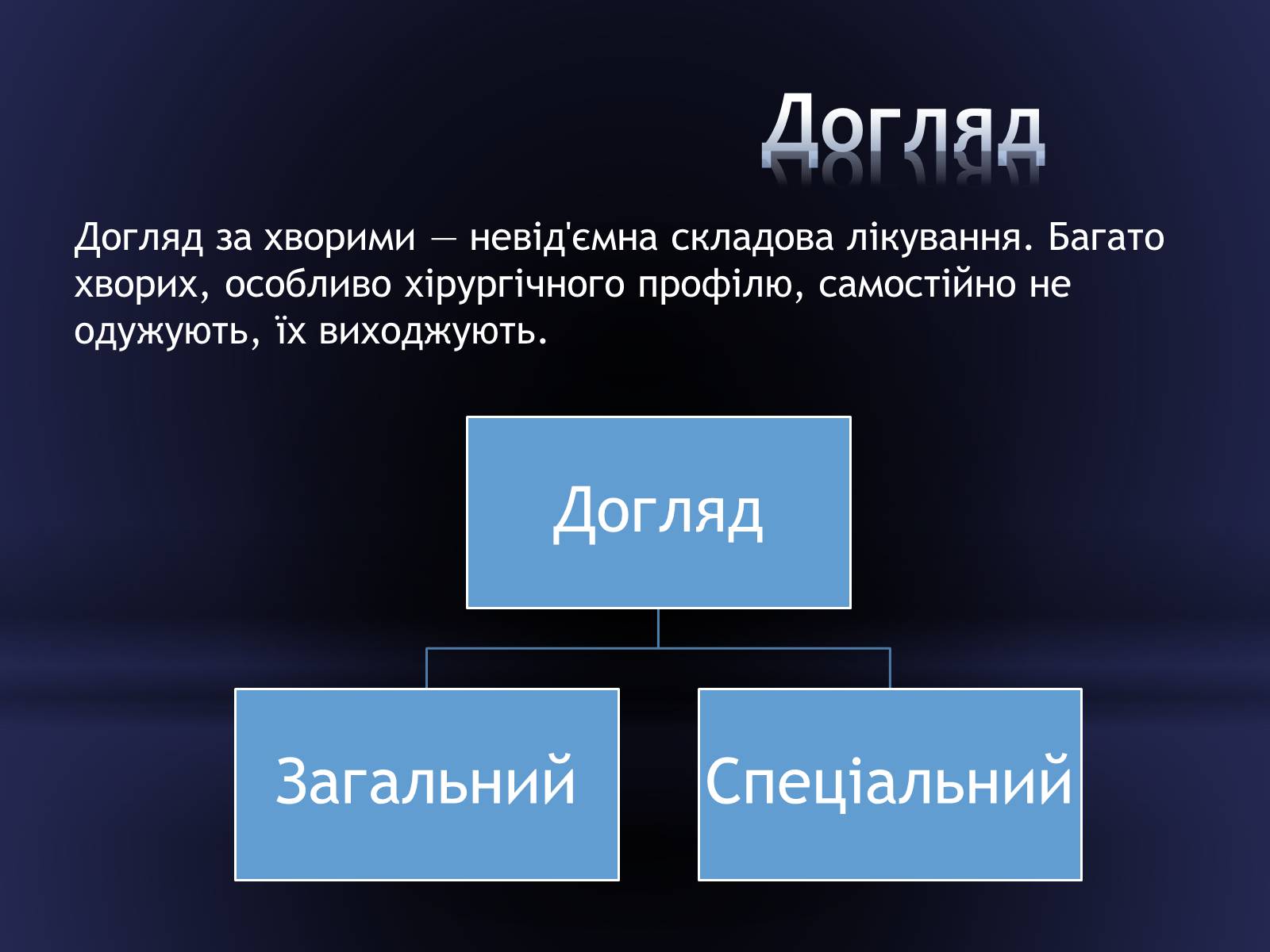 Догляд

Догляд за хворими — невід'ємна складова лікування. Багато хворих, особливо хірургічного профілю, самостійно не одужують, їх виходжують.

Догляд

Загальний

Спеціальний